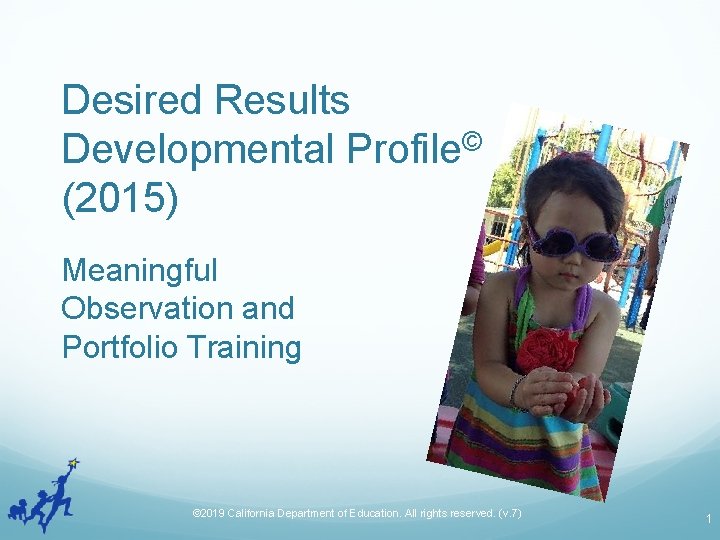 Desired Results Developmental Profile© (2015)

Meaningful Observation and Portfolio Training

©2019 California Department of Education. All rights reserved. (v.7)

1